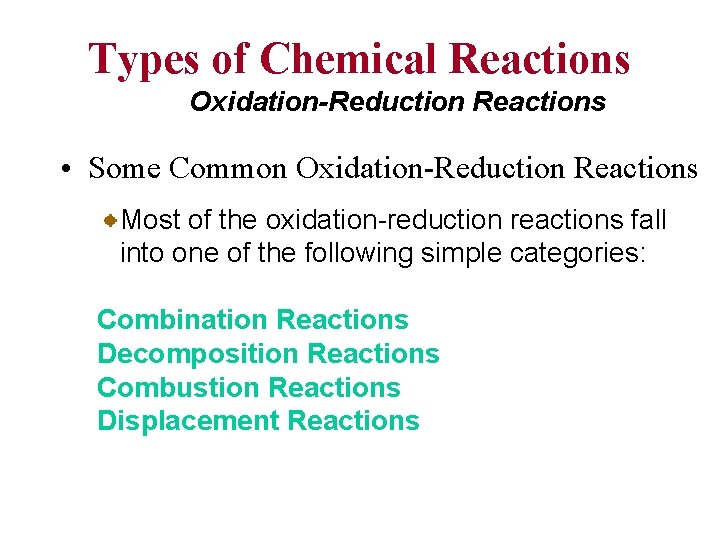 Types of Chemical Reactions
Oxidation-Reduction Reactions

• Some Common Oxidation-Reduction Reactions

Most of the oxidation-reduction reactions fall into one of the following simple categories:

Combination Reactions
Decomposition Reactions
Combustion Reactions
Displacement Reactions